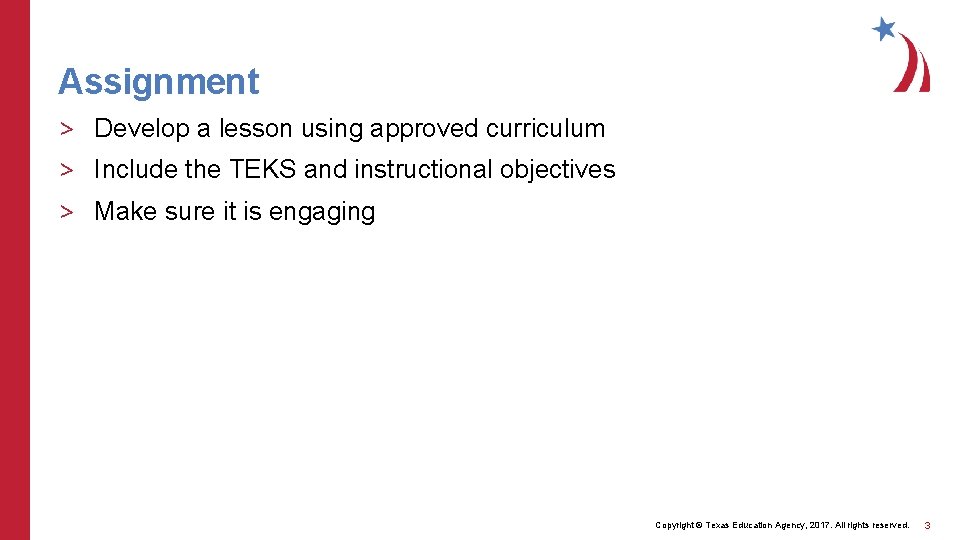 Assignment

> Develop a lesson using approved curriculum

> Include the TEKS and instructional objectives

> Make sure it is engaging

Copyright © Texas Education Agency, 2017. All rights reserved. 3